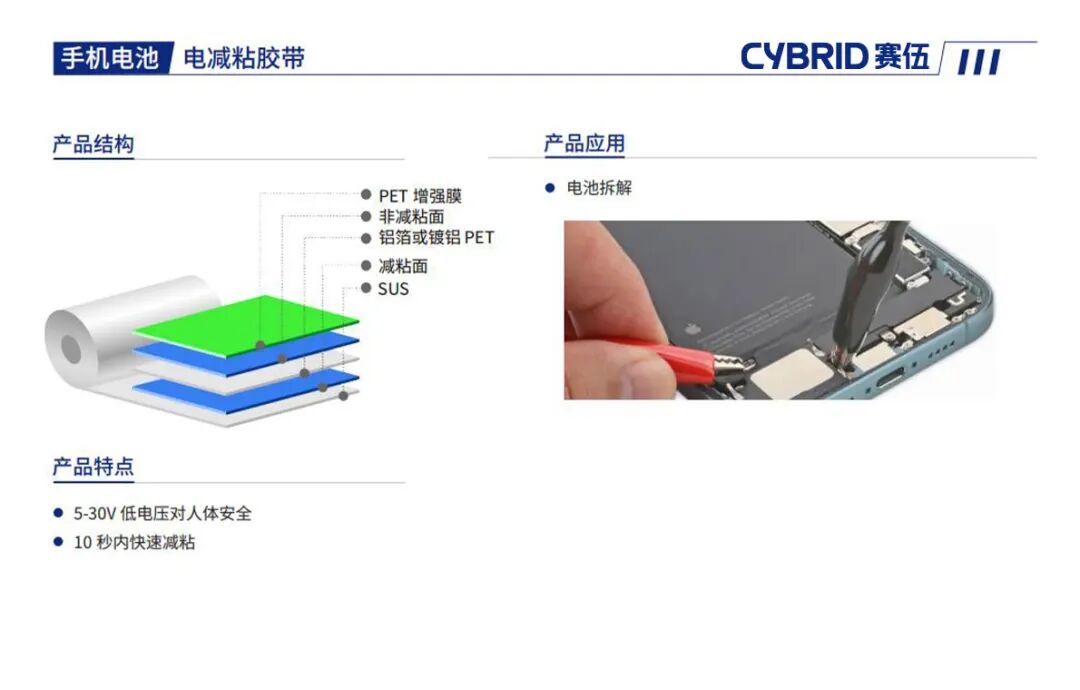 手机电池 电减粘胶带

CYBRID 赛伍

产品结构

PET 增强膜
非减粘面
铝箔或镀铝 PET
减粘面
SUS

产品特点

- 5-30V 低电压对人体安全
- 10 秒内快速减粘

产品应用

- 电池拆解